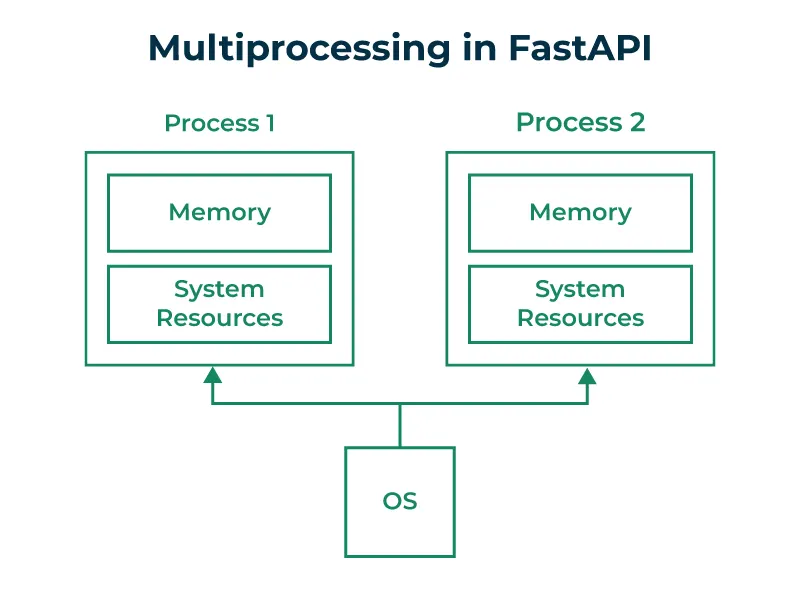 Multiprocessing in FastAPI

Process 1

Memory

System Resources

Process 2

Memory

System Resources

OS